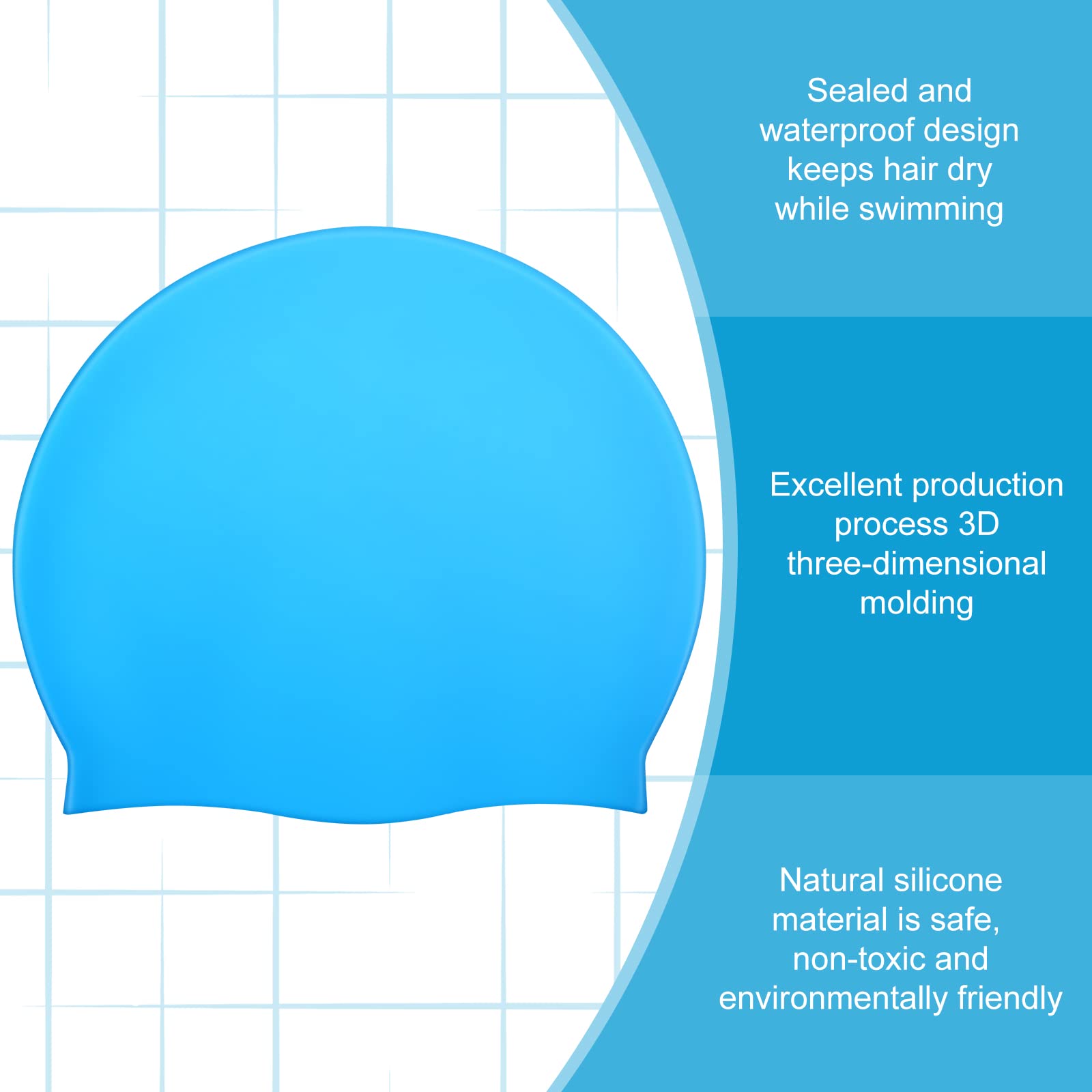 Sealed and waterproof design keeps hair dry while swimming

Excellent production process 3D three-dimensional molding

Natural silicone material is safe, non-toxic and environmentally friendly